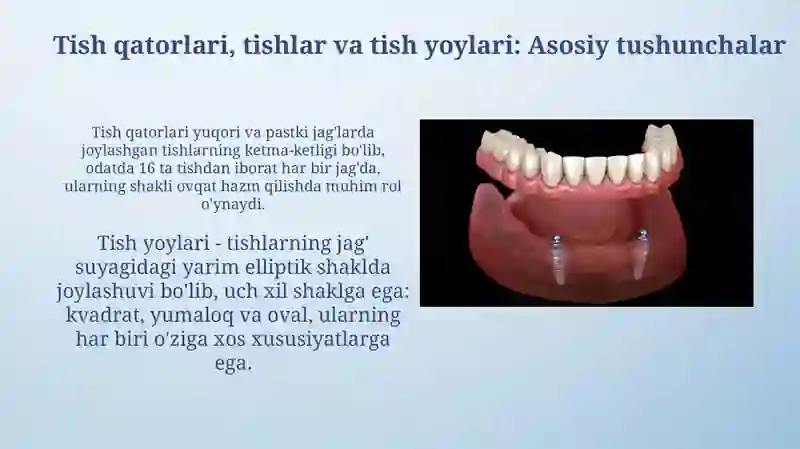 Tish qatorlari, tishlar va tish yoylari: Asosiy tushunchalar

Tish qatorlari yuqori va pastki jag'larda joylashgan tishlarning ketma-ketligi bo'lib, odatda 16 ta tishdan iborat har bir jag'da, ularning shakli ovqat hazm qilishda muhim rol o'ynaydi.

Tish yoylari - tishlarning jag' suyagidagi yarim elliptik shaklda joylashuvi bo'lib, uch xil shaklga ega: kvadrat, yumaloq va oval, ularning har biri o'ziga xos xususiyatlarga ega.